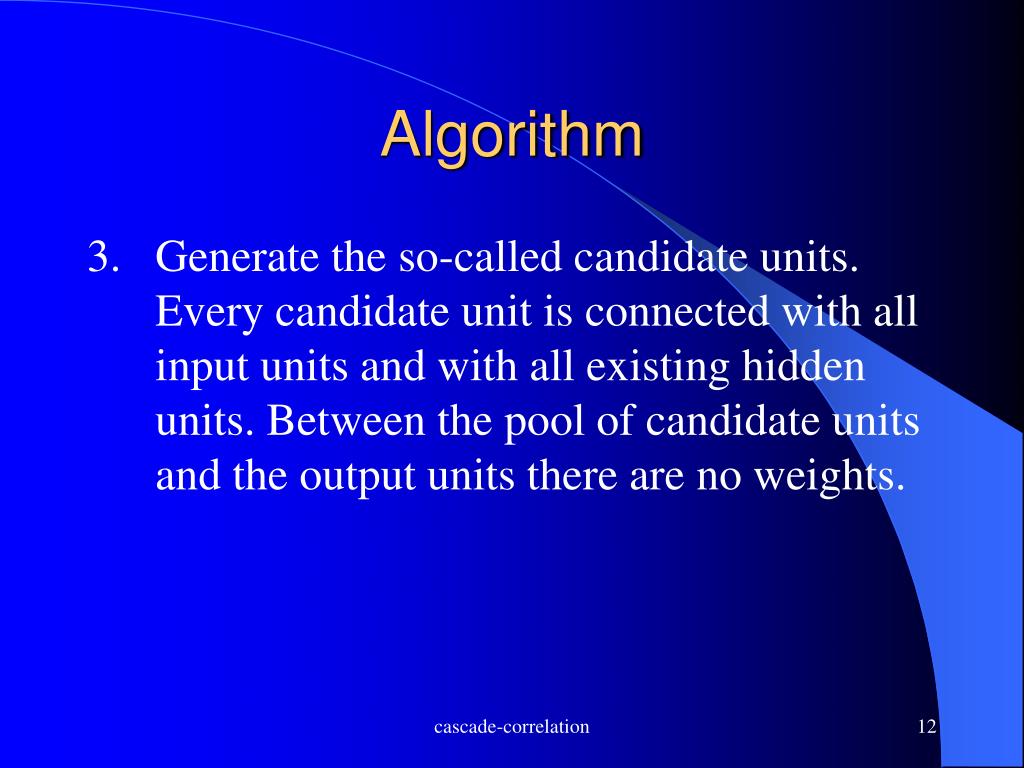 Algorithm

3. Generate the so-called candidate units. Every candidate unit is connected with all input units and with all existing hidden units. Between the pool of candidate units and the output units there are no weights.

cascade-correlation

12